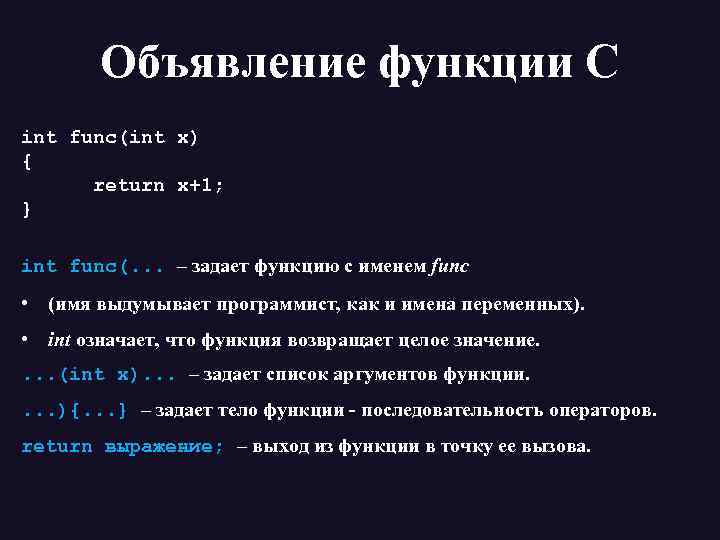 Объявление функции С

int func(int x)
{
	return x+1;
}

int func(... – задает функцию с именем func

• (имя выдумывает программист, как и имена переменных).

• int означает, что функция возвращает целое значение.

...(int x)... – задает список аргументов функции.

...){...} – задает тело функции - последовательность операторов.

return выражение; – выход из функции в точку ее вызова.